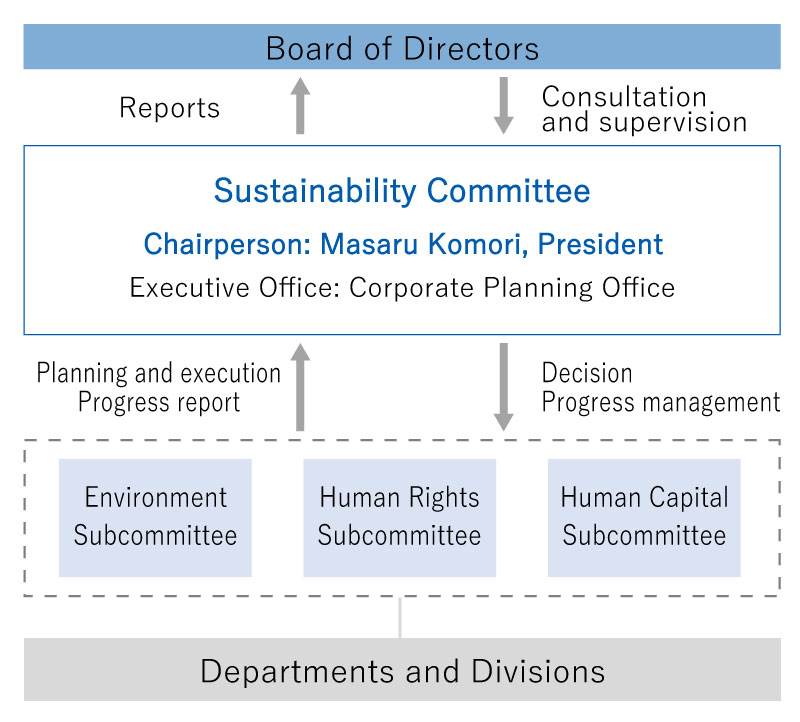 Board of Directors

Reports

Consultation and supervision

Sustainability Committee

Chairperson: Masaru Komori, President

Executive Office: Corporate Planning Office

Planning and execution
Progress report

Decision
Progress management

Environment Subcommittee

Human Rights Subcommittee

Human Capital Subcommittee

Departments and Divisions